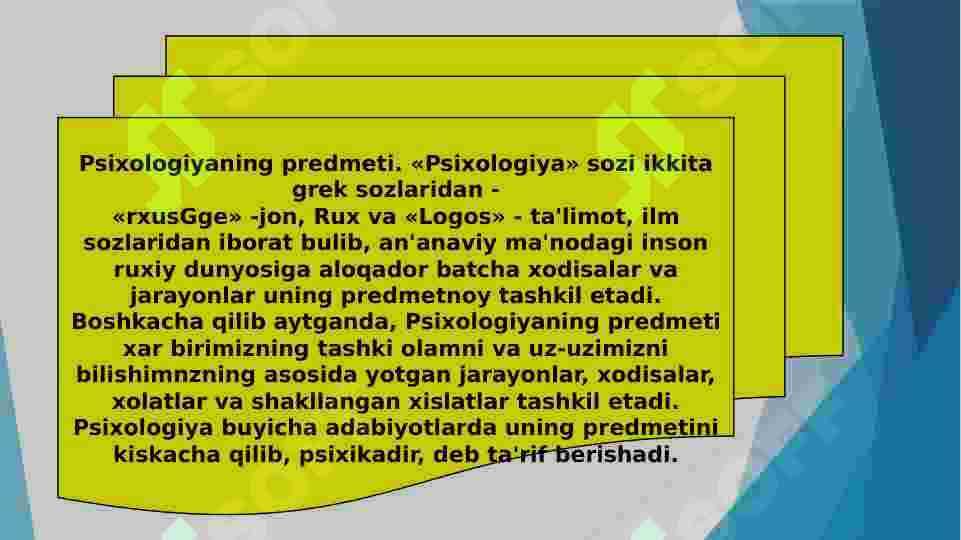 Psixologiyaning predmeti. «Psixologiya» sozi ikkita grek sozlaridan - «rxusGge» -jon, Rux va «Logos» - ta'limot, ilm sozlaridan iborat bulib, an'anaviy ma'nodagi inson ruxiy dunyosiga aloqador batcha xodisalar va jarayonlar uning predmetnoy tashkil etadi. Boshkacha qilib aytganda, Psixologiyaning predmeti xar birimizning tashki olamni va uz-uzimizni bilishimnzning asosida yotgan jarayonlar, xodisalar, xolatlar va shakllangan xislatlar tashkil etadi. Psixologiya buyicha adabiyotlarda uning predmetini kiskacha qilib, psixikadir, deb ta'rif berishadi.